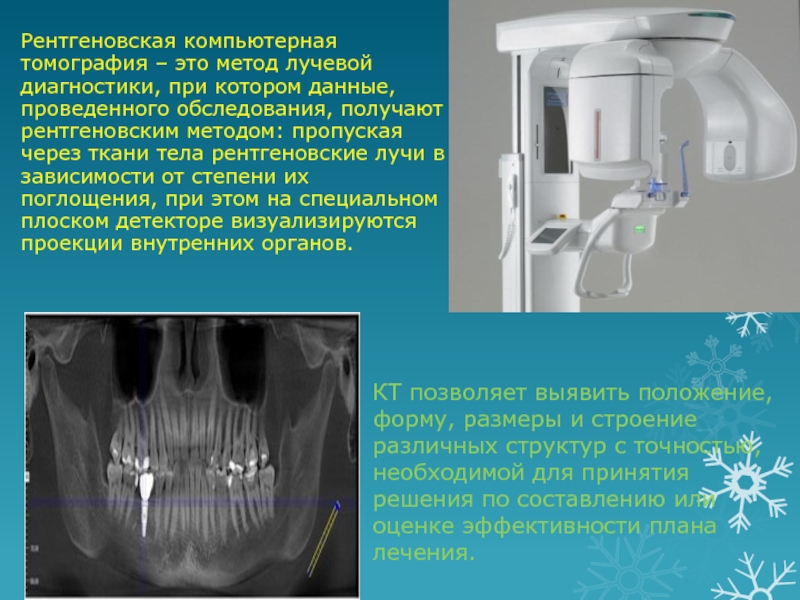 Рентгеновская компьютерная томография – это метод лучевой диагностики, при котором данные, проведенного обследования, получают рентгеновским методом: пропуская через ткани тела рентгеновские лучи в зависимости от степени их поглощения, при этом на специальном плоском детекторе визуализируются проекции внутренних органов.

КТ позволяет выявить положение, форму, размеры и строение различных структур с точностью, необходимой для принятия решения по составлению или оценке эффективности плана лечения.